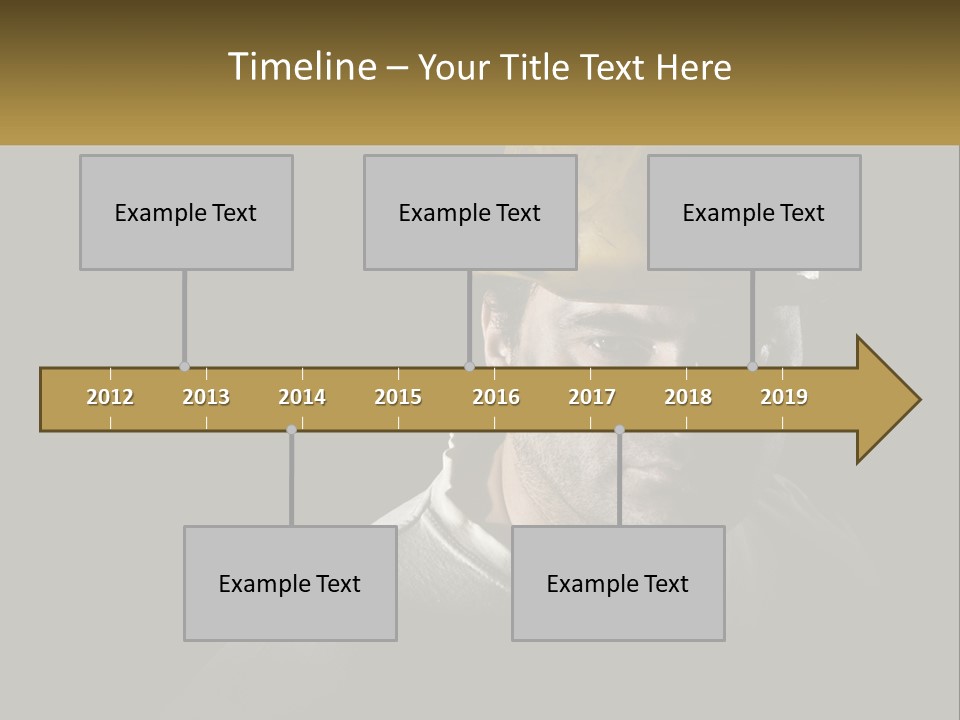 Timeline – Your Title Text Here

Example Text

Example Text

Example Text

2012 2013 2014 2015 2016 2017 2018 2019

Example Text

Example Text